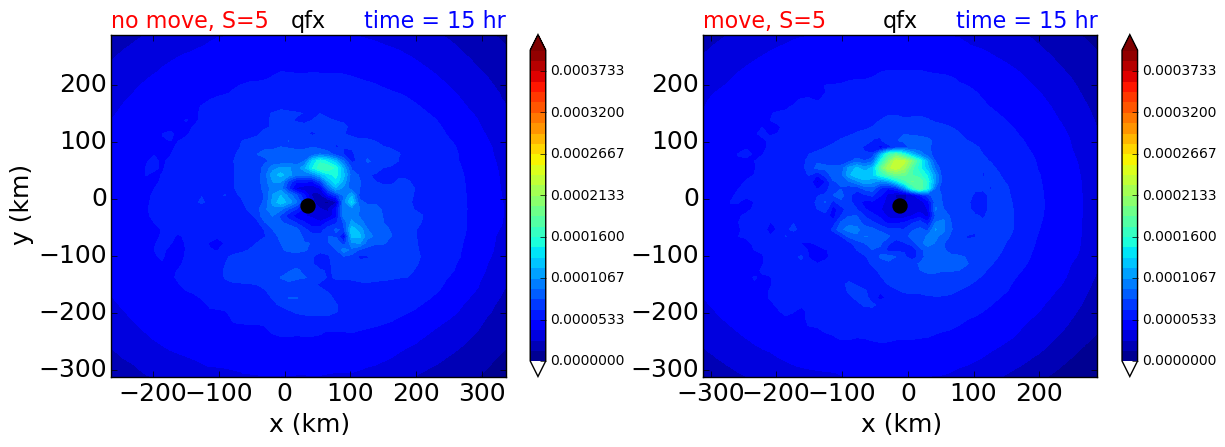 no move, S=5 qfx time = 15 hr

y (km)

200
100
0
−100
−200
−300

−200 −100 0 100 200 300
x (km)

0.0003733
0.0003200
0.0002667
0.0002133
0.0001600
0.0001067
0.0000533
0.0000000

move, S=5 qfx time = 15 hr

200
100
0
−100
−200
−300

−300 −200 −100 0 100 200
x (km)

0.0003733
0.0003200
0.0002667
0.0002133
0.0001600
0.0001067
0.0000533
0.0000000